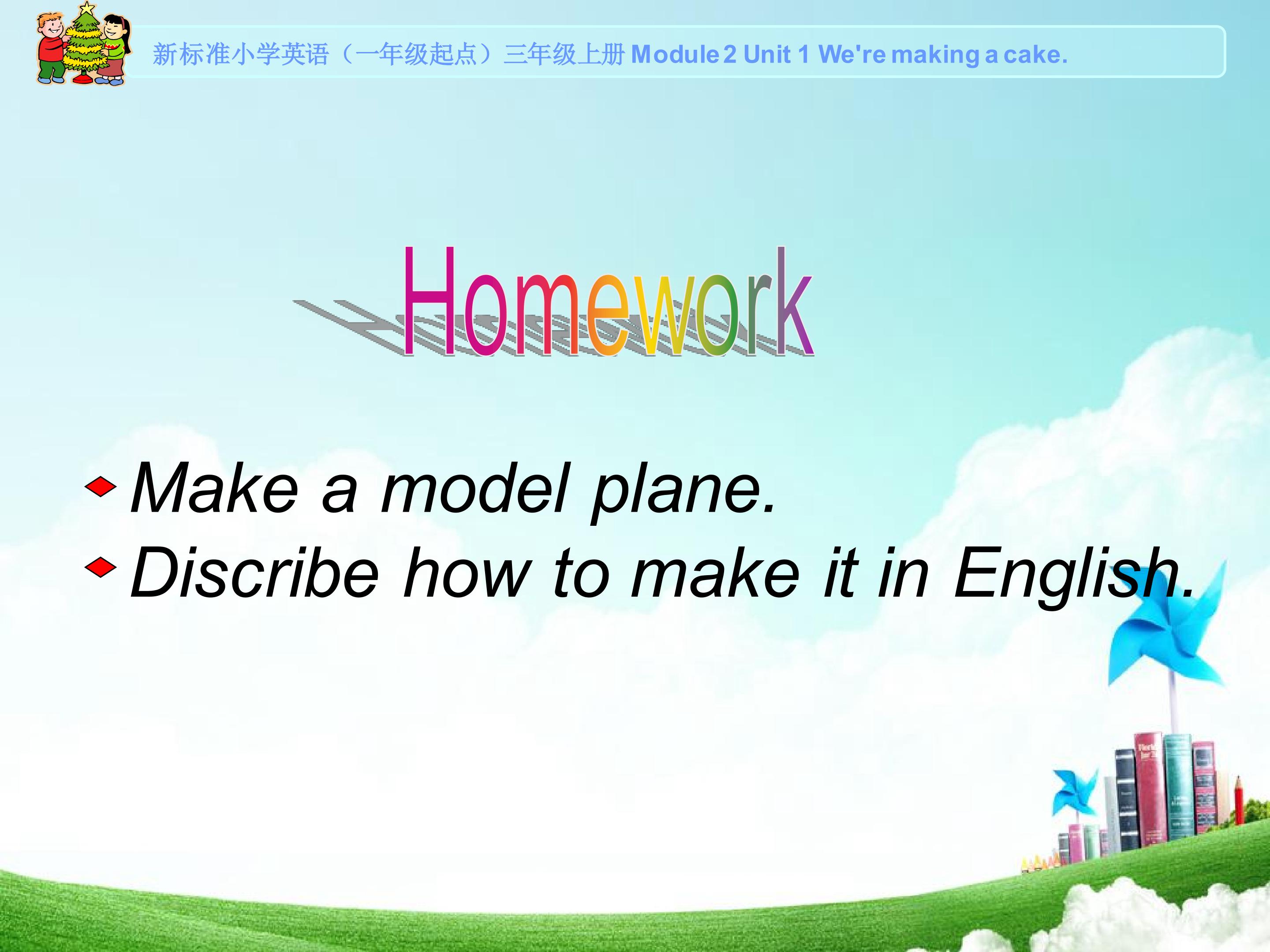 新标准小学英语（一年级起点）三年级上册 Module 2 Unit 1 We're making a cake.

Homework

Make a model plane.
Discribe how to make it in English.